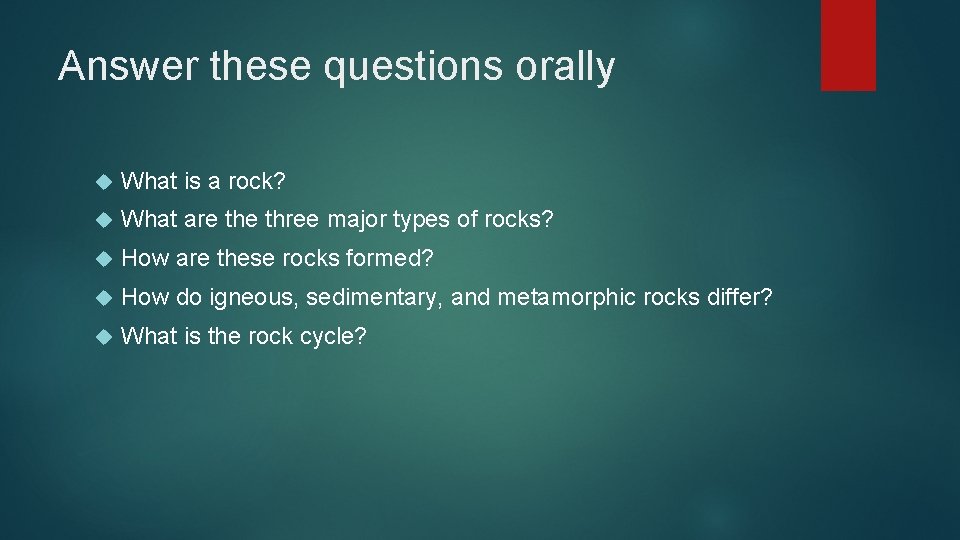 Answer these questions orally

What is a rock?

What are the three major types of rocks?

How are these rocks formed?

How do igneous, sedimentary, and metamorphic rocks differ?

What is the rock cycle?